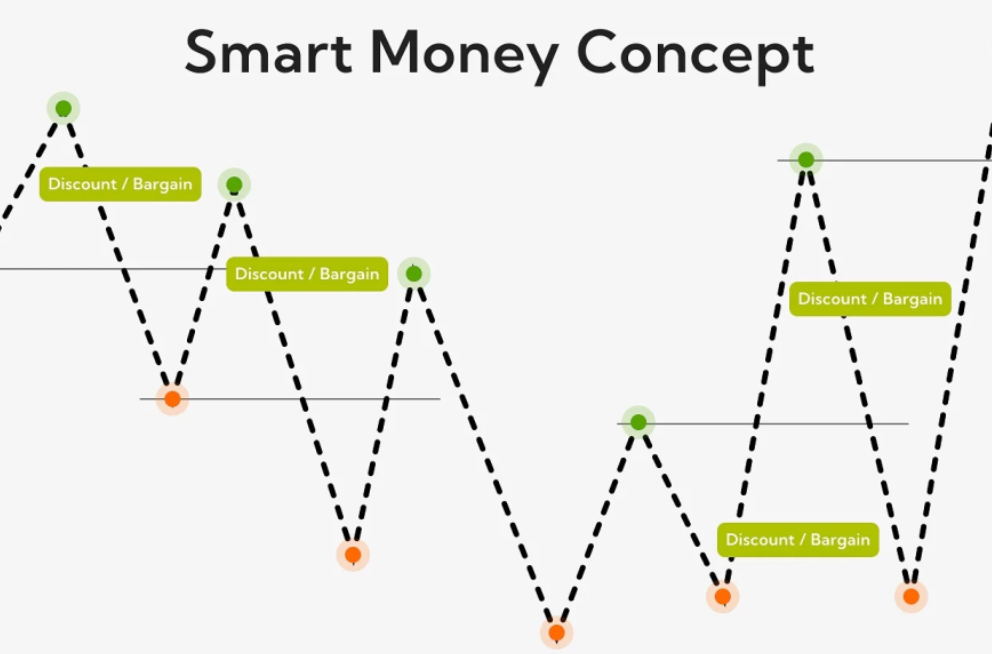 Smart Money Concept

Discount / Bargain

Discount / Bargain

Discount / Bargain

Discount / Bargain